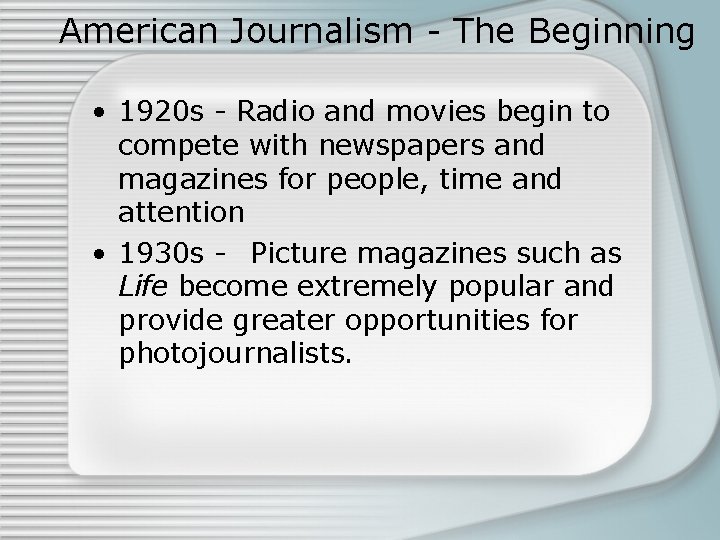 American Journalism - The Beginning

• 1920s - Radio and movies begin to compete with newspapers and magazines for people, time and attention

• 1930s - Picture magazines such as Life become extremely popular and provide greater opportunities for photojournalists.